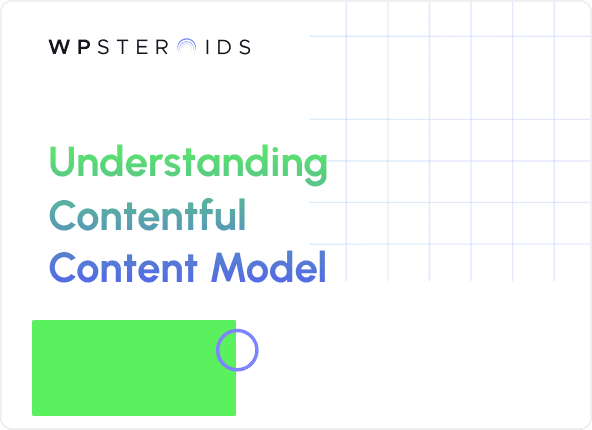 WPSTEROIDS

Understanding Contentful Content Model